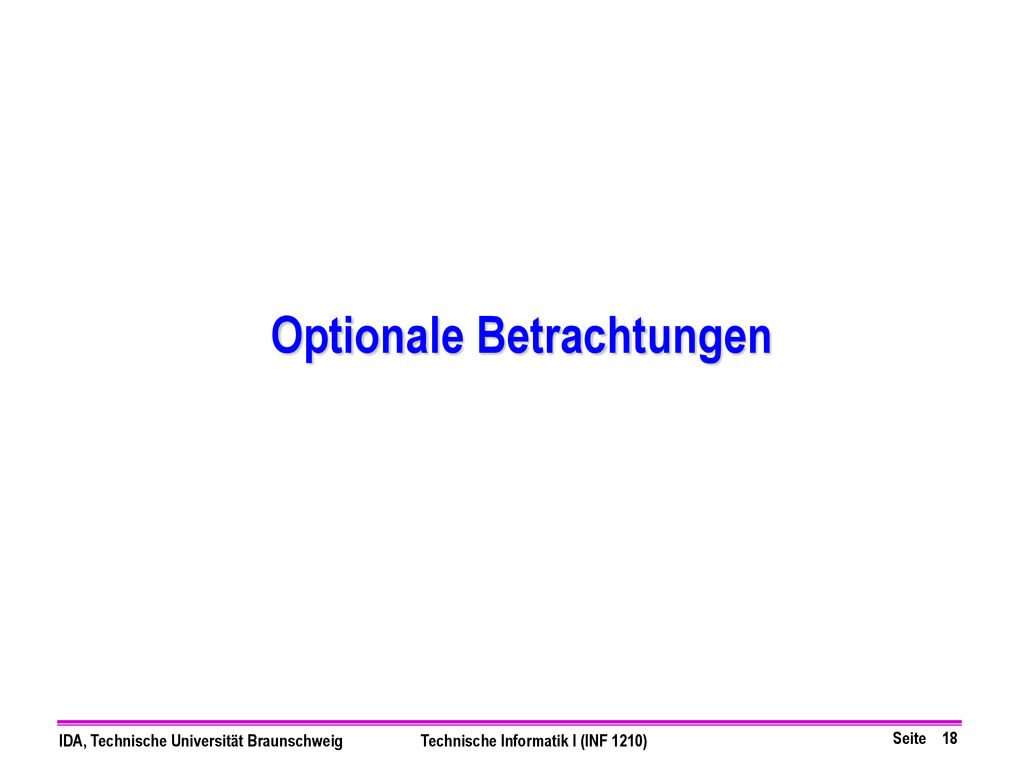 Optionale Betrachtungen

IDA, Technische Universität Braunschweig

Technische Informatik I (INF 1210)

Seite 18